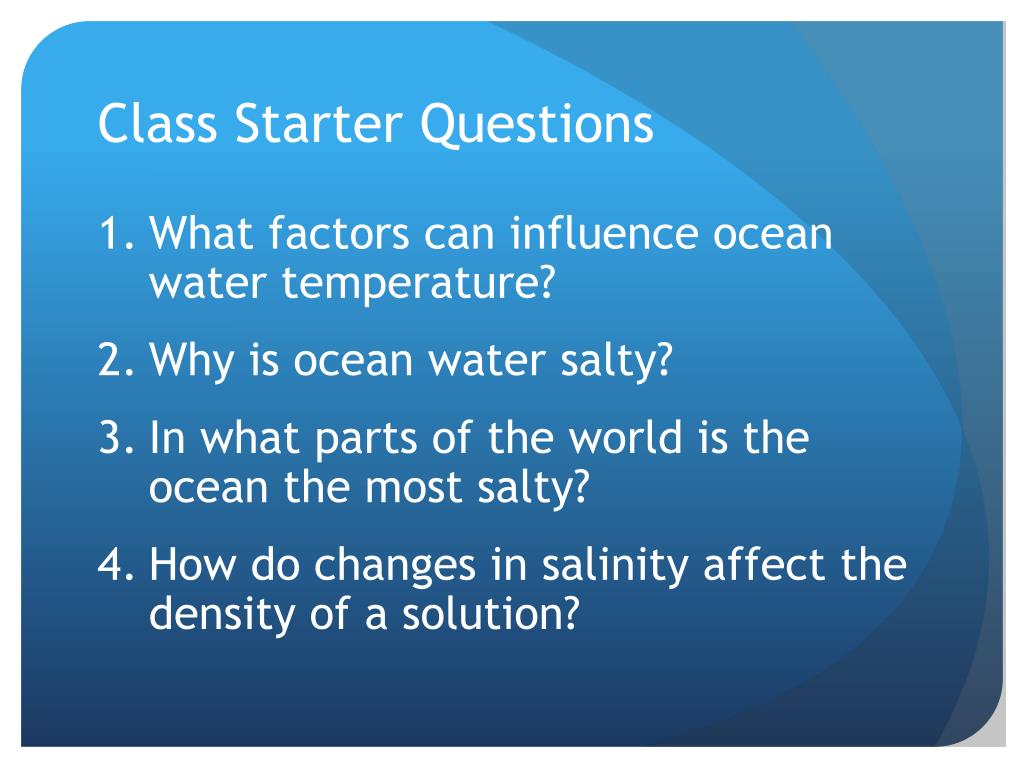 Class Starter Questions

1. What factors can influence ocean water temperature?

2. Why is ocean water salty?

3. In what parts of the world is the ocean the most salty?

4. How do changes in salinity affect the density of a solution?